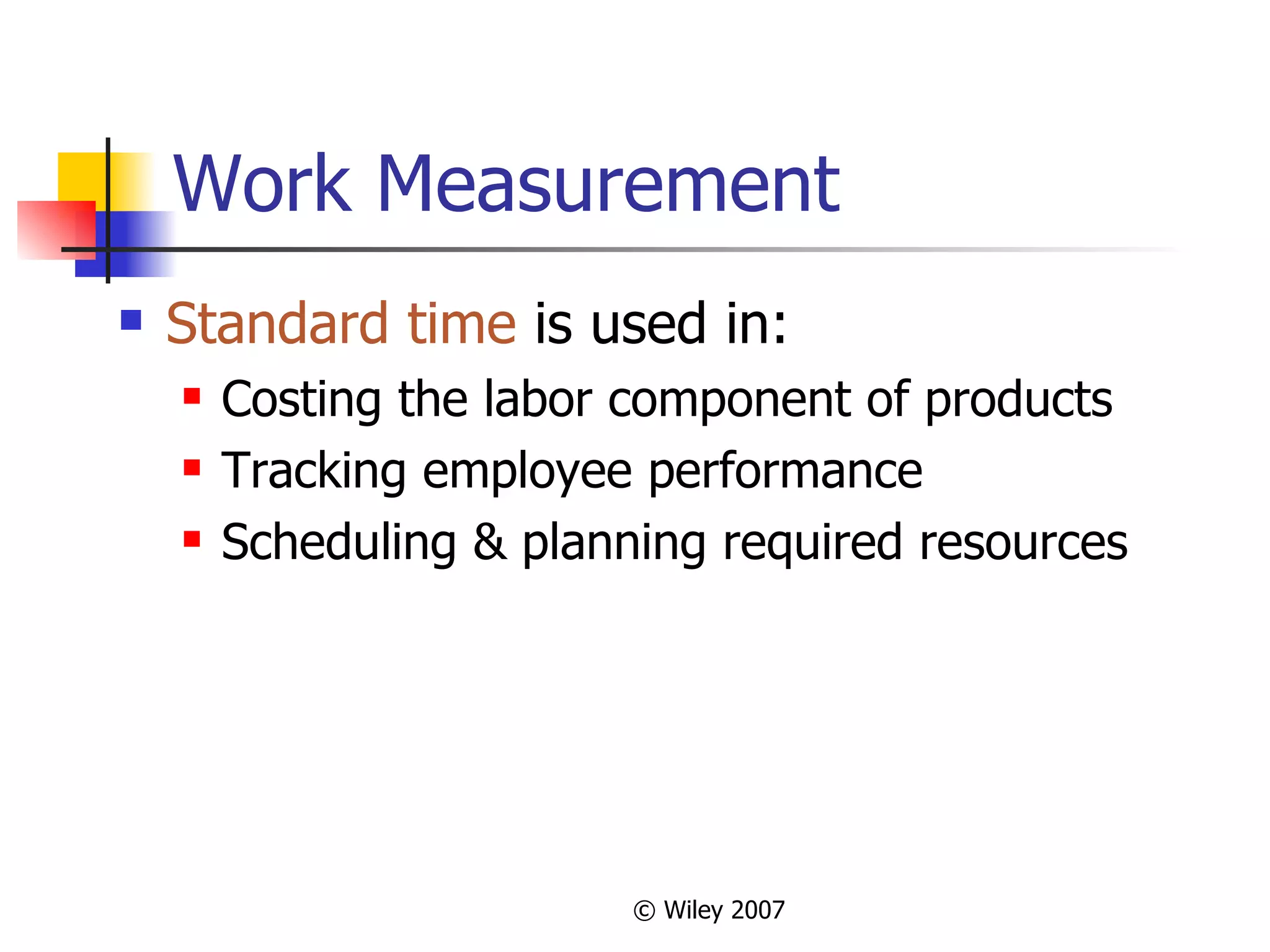 Work Measurement

- Standard time is used in:
  - Costing the labor component of products
  - Tracking employee performance
  - Scheduling & planning required resources

© Wiley 2007